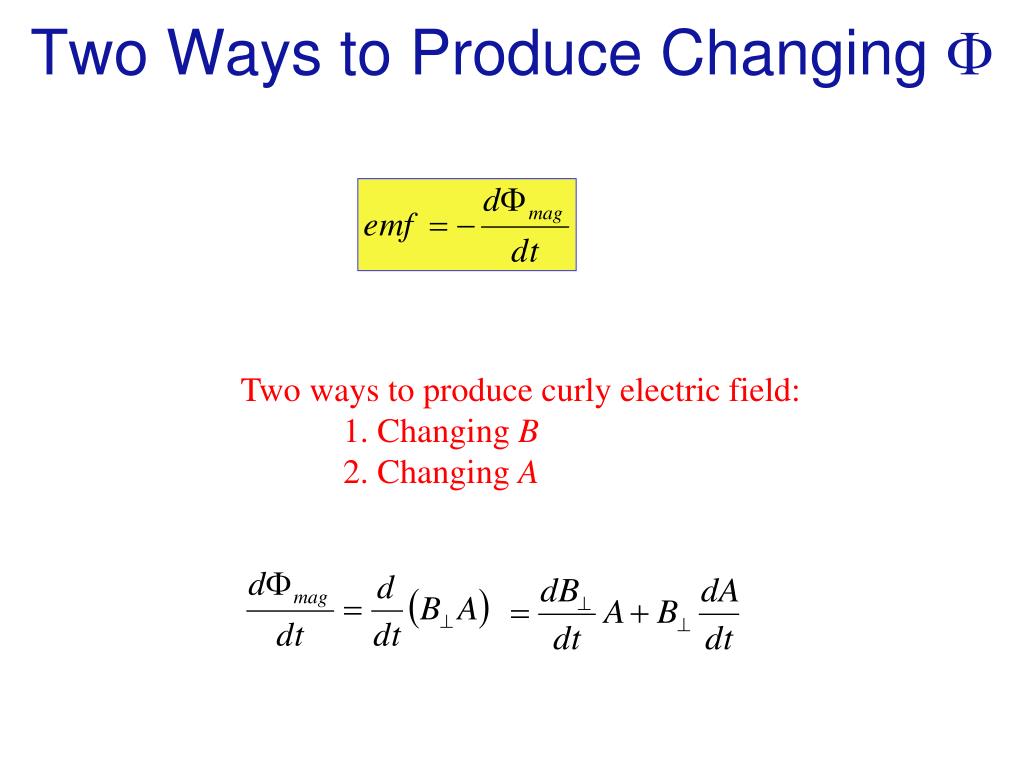 Two Ways to Produce Changing $\Phi$

$emf = -\frac{d\Phi_{mag}}{dt}$

Two ways to produce curly electric field:
1. Changing $B$
2. Changing $A$

$\frac{d\Phi_{mag}}{dt} = \frac{d}{dt}\left(B_{\perp}A\right) = \frac{dB_{\perp}}{dt}A + B_{\perp}\frac{dA}{dt}$